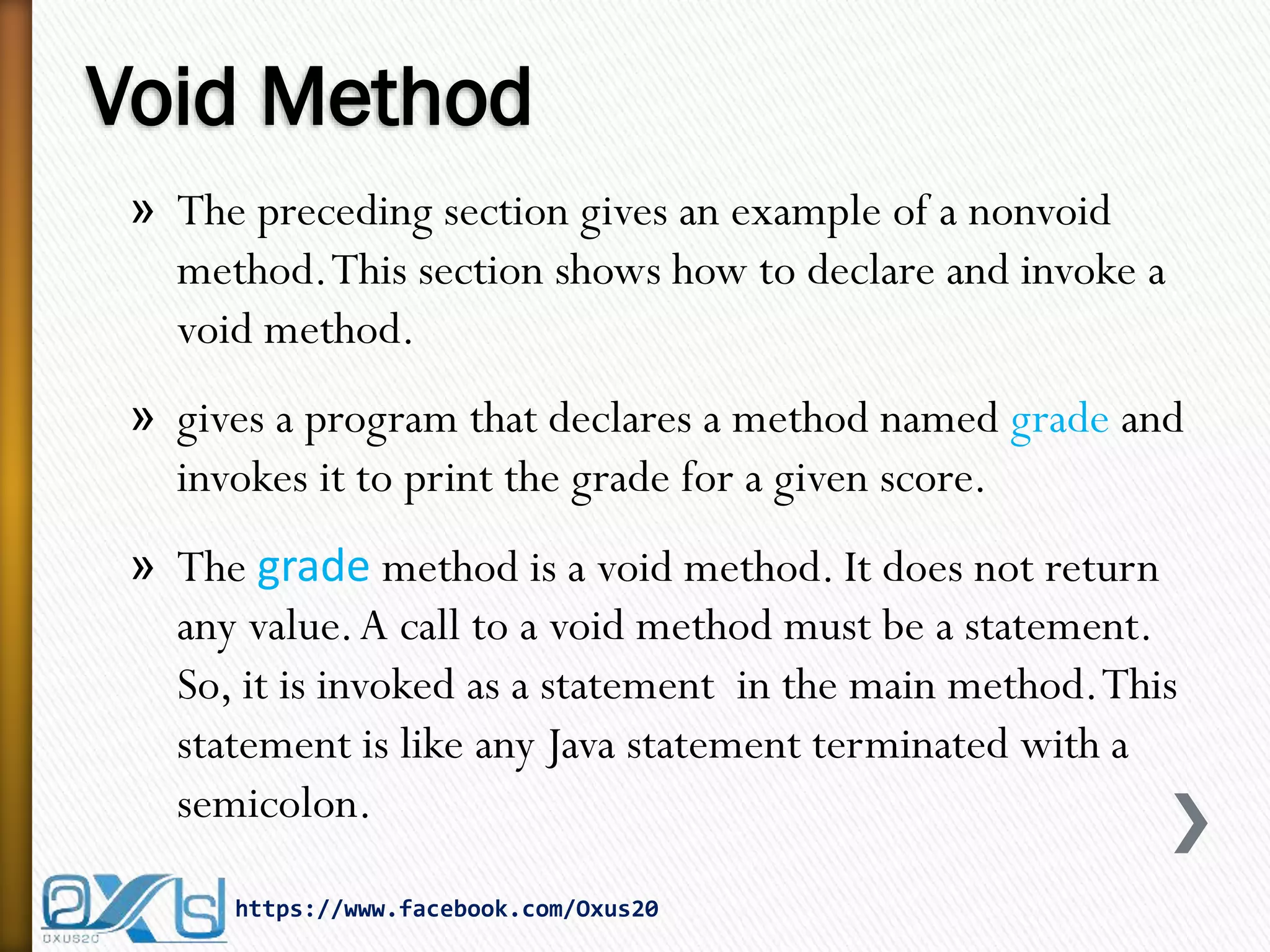 Void Method

» The preceding section gives an example of a nonvoid method. This section shows how to declare and invoke a void method.

» gives a program that declares a method named grade and invokes it to print the grade for a given score.

» The grade method is a void method. It does not return any value. A call to a void method must be a statement. So, it is invoked as a statement in the main method. This statement is like any Java statement terminated with a semicolon.

OXUS20

https://www.facebook.com/Oxus20